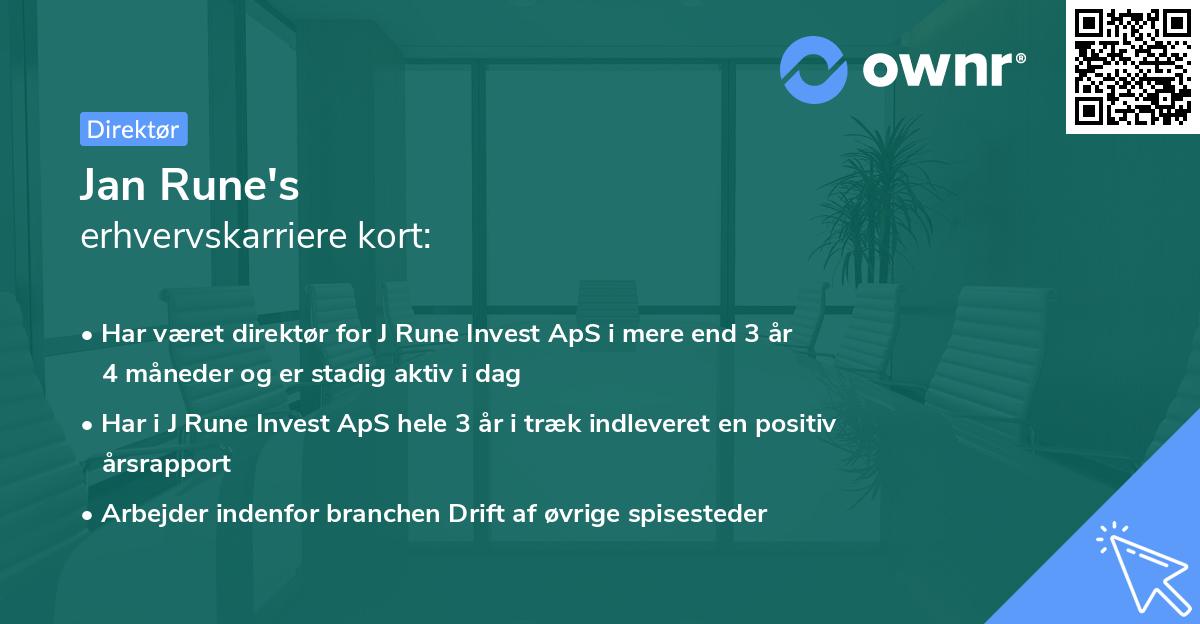 ownr®

Direktør

Jan Rune's
erhvervskarriere kort:

• Har været direktør for J Rune Invest ApS i mere end 3 år 4 måneder og er stadig aktiv i dag

• Har i J Rune Invest ApS hele 3 år i træk indleveret en positiv årsrapport

• Arbejder indenfor branchen Drift af øvrige spisesteder